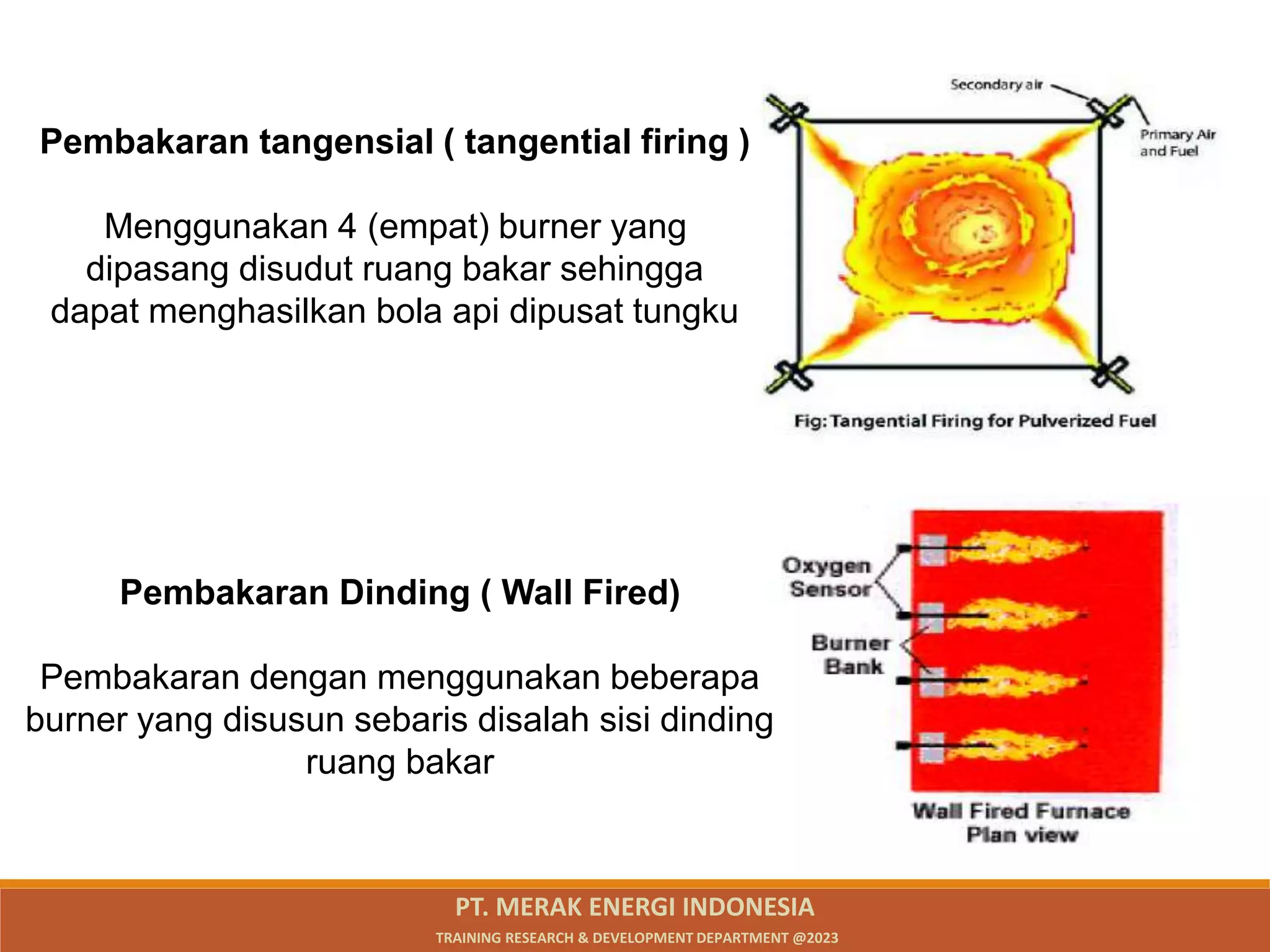 Pembakaran tangensial ( tangential firing )

Menggunakan 4 (empat) burner yang dipasang disudut ruang bakar sehingga dapat menghasilkan bola api dipusat tungku

Secondary air

Primary Air and Fuel

Fig: Tangential Firing for Pulverized Fuel

Pembakaran Dinding ( Wall Fired)

Pembakaran dengan menggunakan beberapa burner yang disusun sebaris disalah sisi dinding ruang bakar

Oxygen Sensor

Burner Bank

Wall Fired Furnace Plan view

PT. MERAK ENERGI INDONESIA

TRAINING RESEARCH & DEVELOPMENT DEPARTMENT @2023